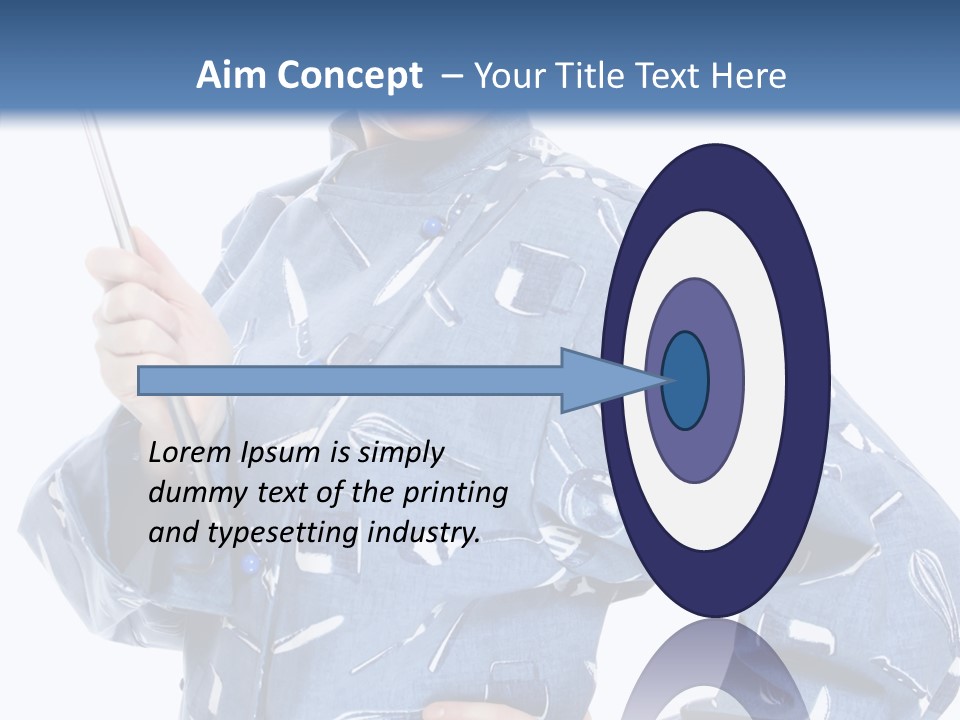 Aim Concept – Your Title Text Here

Lorem Ipsum is simply dummy text of the printing and typesetting industry.